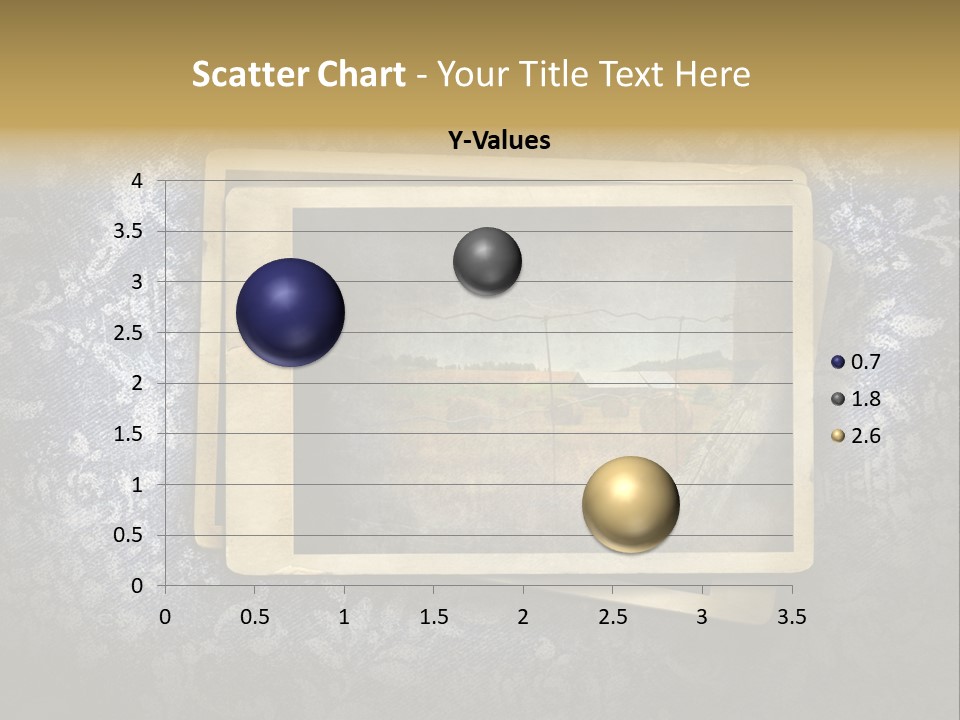 Scatter Chart - Your Title Text Here

Y-Values

4
3.5
3
2.5
2
1.5
1
0.5
0

0 0.5 1 1.5 2 2.5 3 3.5

0.7
1.8
2.6